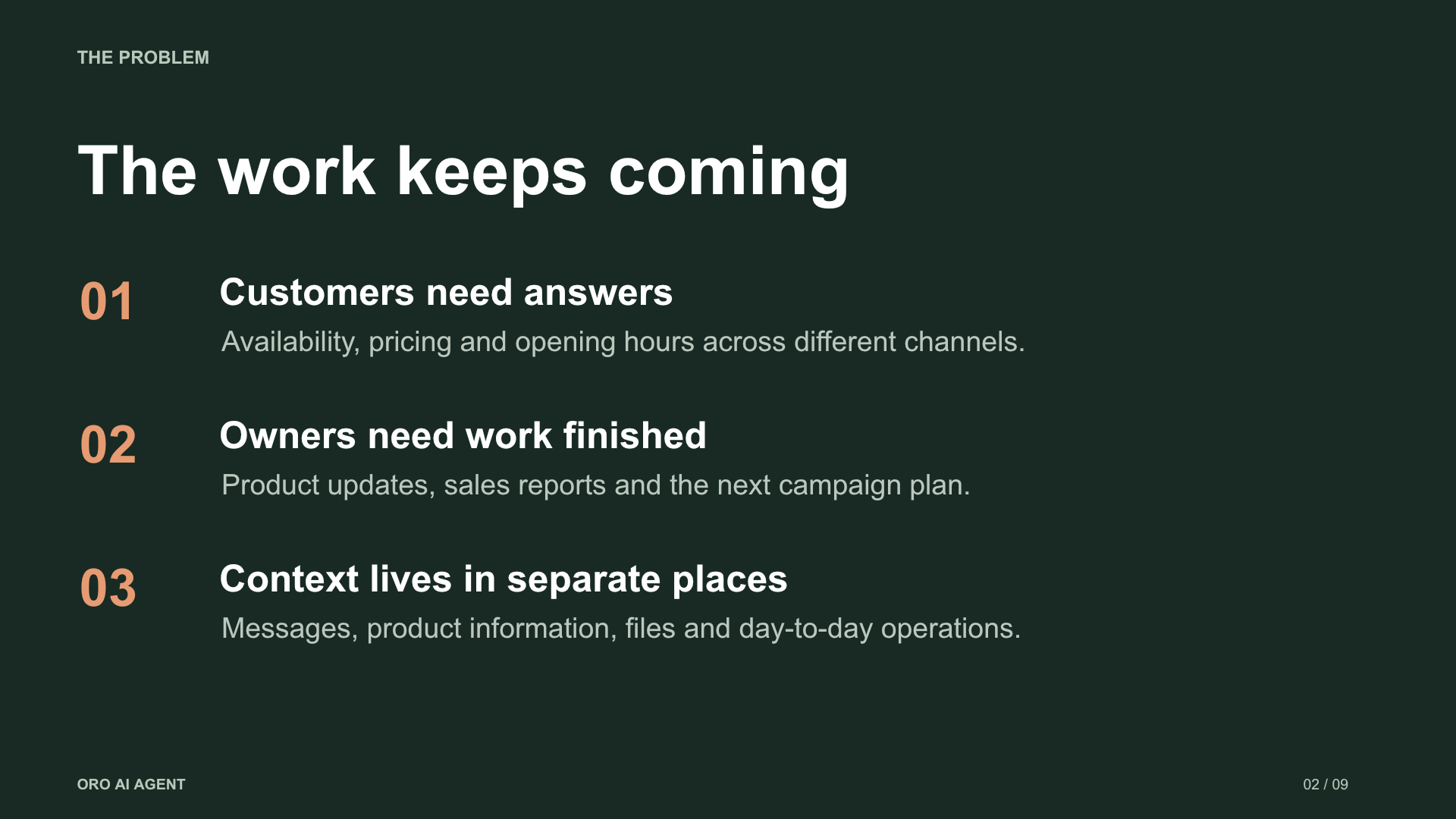 THE PROBLEM

The work keeps coming

01

Customers need answers

Availability, pricing and opening hours across different channels.

02

Owners need work finished

Product updates, sales reports and the next campaign plan.

03

Context lives in separate places

Messages, product information, files and day-to-day operations.

ORO AI AGENT

02 / 09